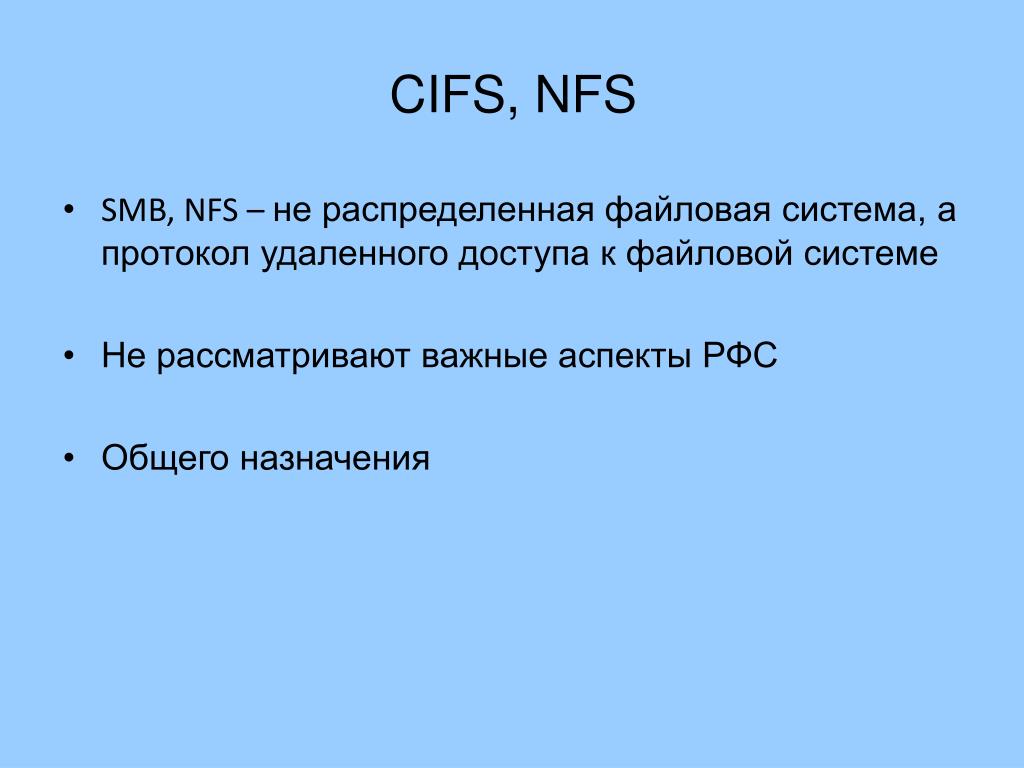 CIFS, NFS

• SMB, NFS – не распределенная файловая система, а протокол удаленного доступа к файловой системе

• Не рассматривают важные аспекты РФС

• Общего назначения